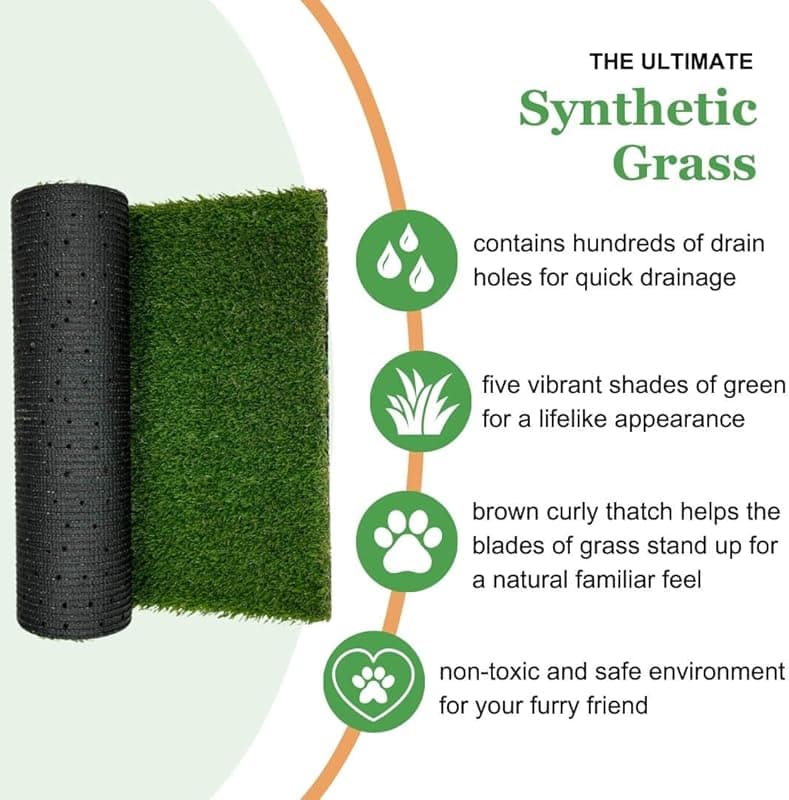 THE ULTIMATE

Synthetic Grass

contains hundreds of drain holes for quick drainage

five vibrant shades of green for a lifelike appearance

brown curly thatch helps the blades of grass stand up for a natural familiar feel

non-toxic and safe environment for your furry friend